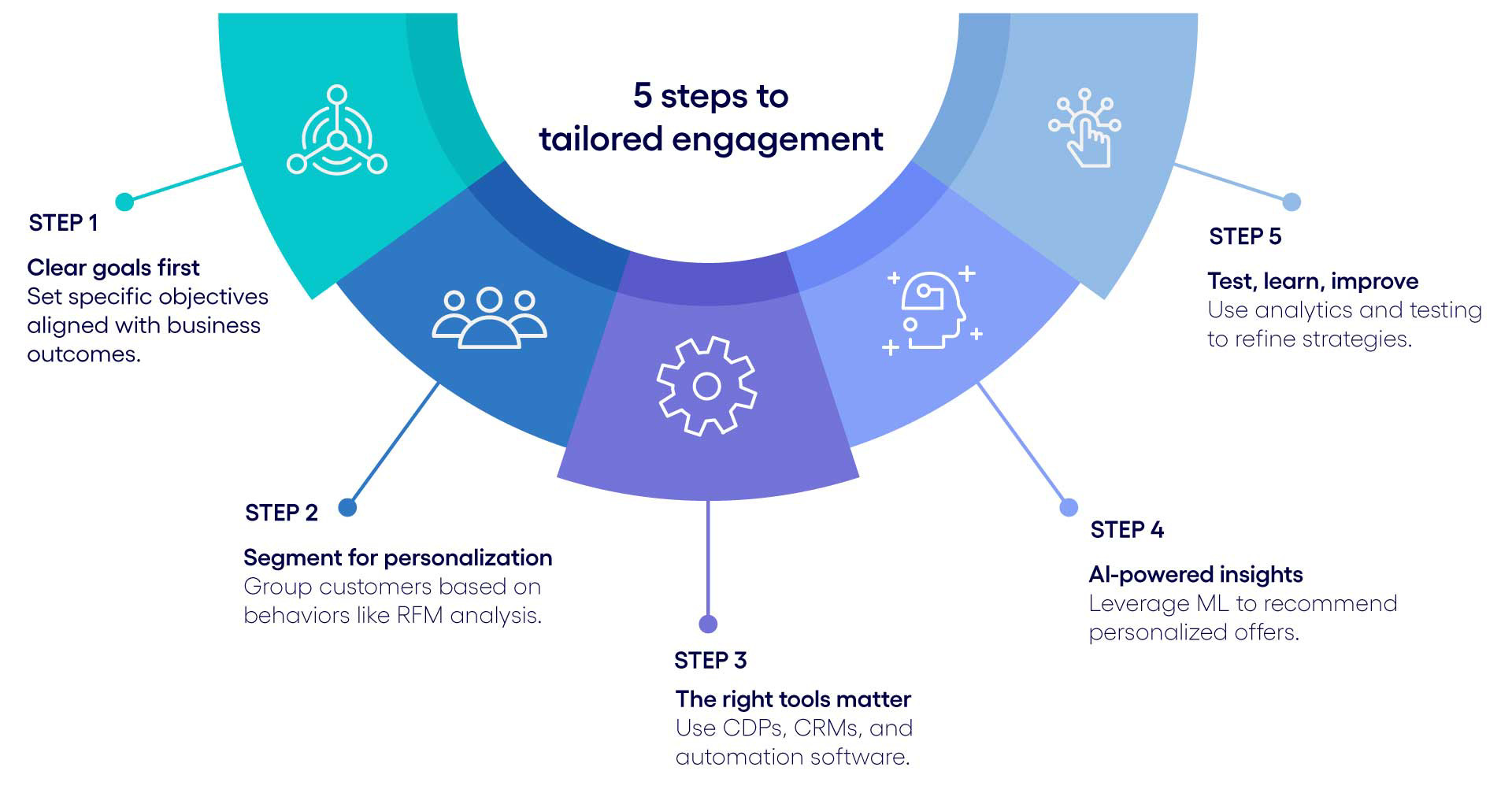 5 steps to tailored engagement

STEP 1

Clear goals first
Set specific objectives aligned with business outcomes.

STEP 2

Segment for personalization
Group customers based on behaviors like RFM analysis.

STEP 3

The right tools matter
Use CDPs, CRMs, and automation software.

STEP 4

AI-powered insights
Leverage ML to recommend personalized offers.

STEP 5

Test, learn, improve
Use analytics and testing to refine strategies.